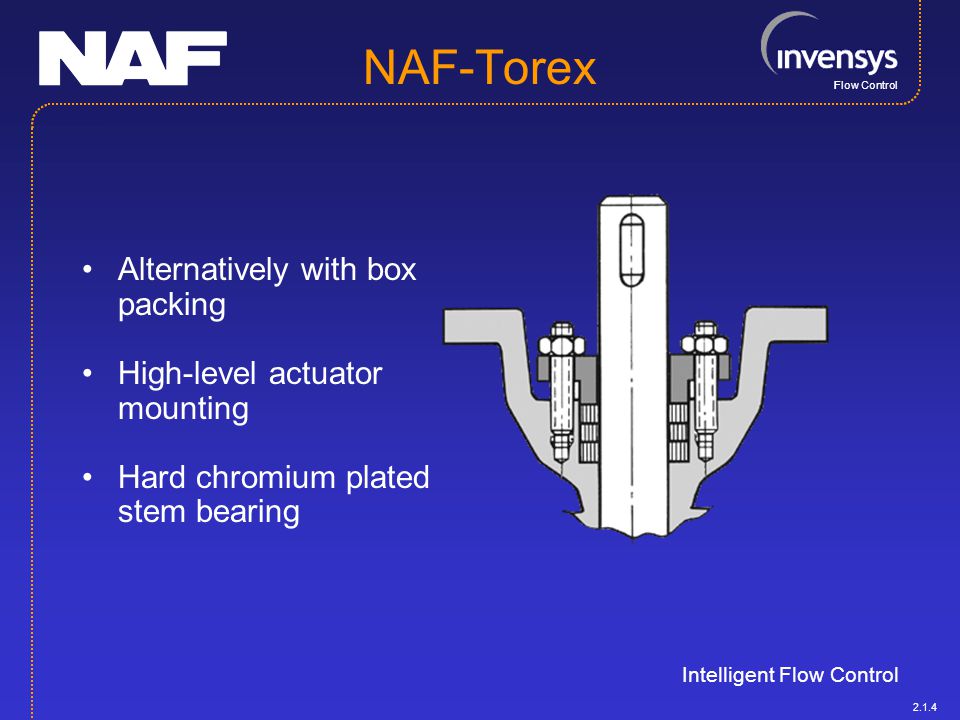 NAF

NAF-Torex

invensys
Flow Control

• Alternatively with box packing

• High-level actuator mounting

• Hard chromium plated stem bearing

Intelligent Flow Control

2.1.4